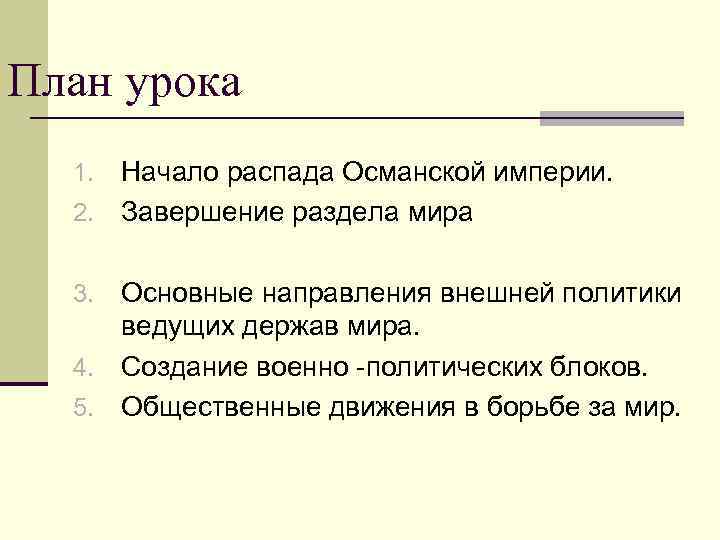 План урока

1. Начало распада Османской империи.
2. Завершение раздела мира

3. Основные направления внешней политики ведущих держав мира.
4. Создание военно -политических блоков.
5. Общественные движения в борьбе за мир.